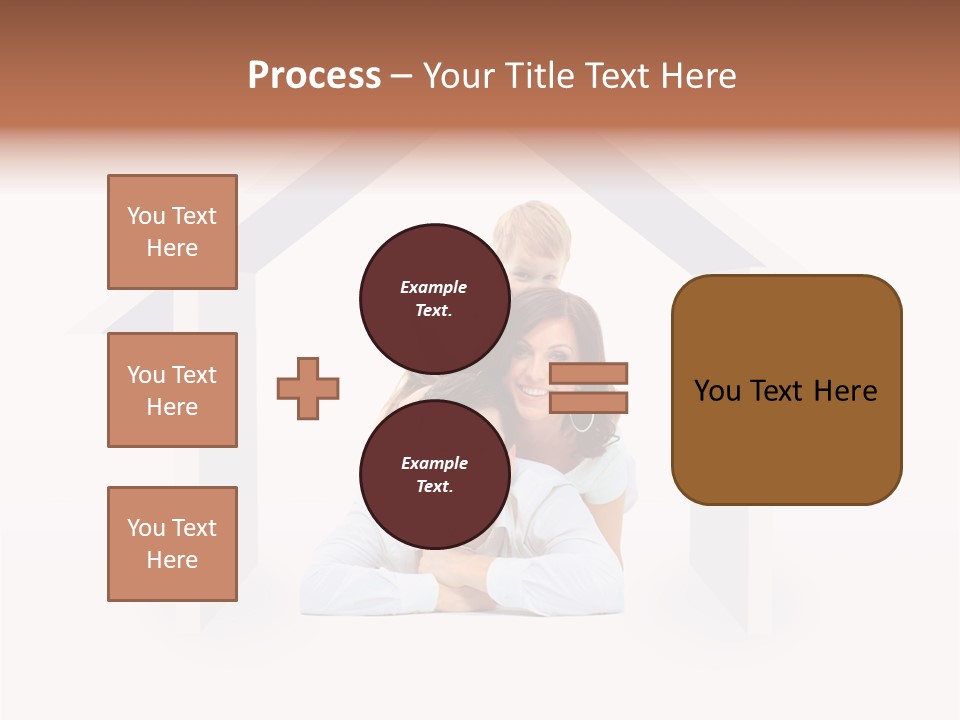 Process – Your Title Text Here

You Text Here

You Text Here

You Text Here

Example Text.

Example Text.

You Text Here